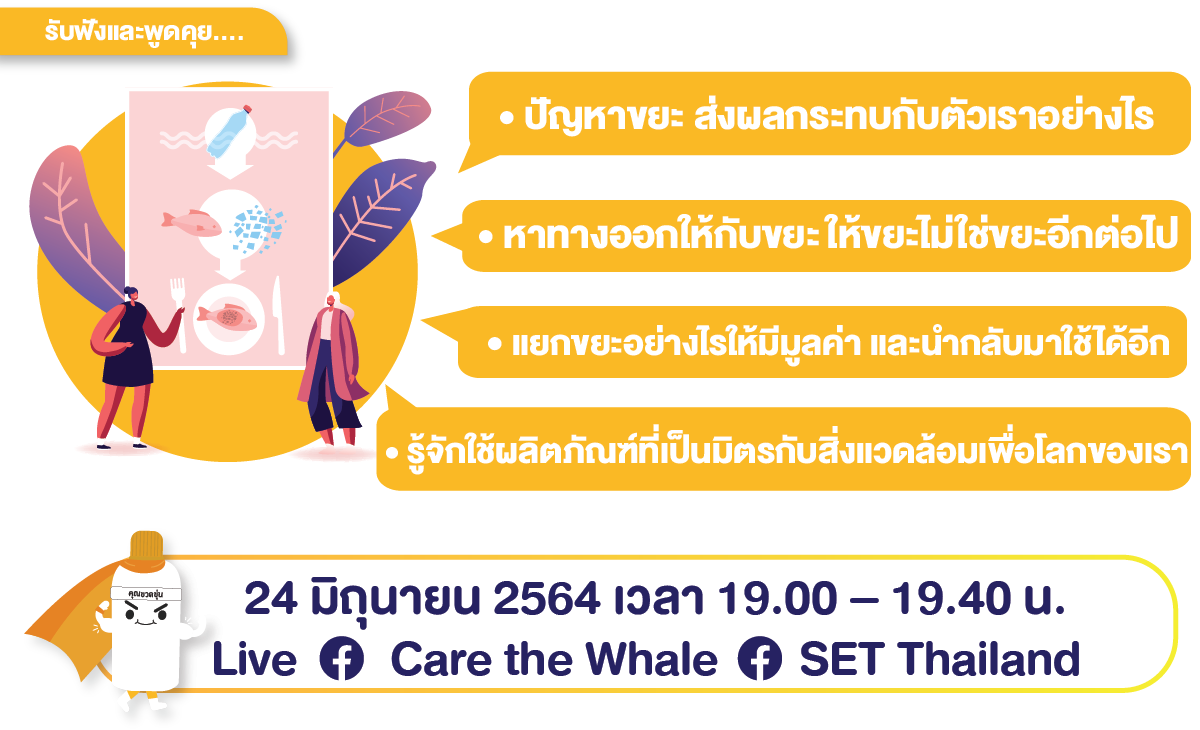 รับฟังและพูดคุย....

• ปัญหาขยะ ส่งผลกระทบกับตัวเราอย่างไร

• หาทางออกให้กับขยะ ให้ขยะไม่ใช่ขยะอีกต่อไป

• แยกขยะอย่างไรให้มีมูลค่า และนำกลับมาใช้ได้อีก

• รู้จักใช้ผลิตภัณฑ์ที่เป็นมิตรกับสิ่งแวดล้อมเพื่อโลกของเรา

คุณขวดขุ่น

24 มิถุนายน 2564 เวลา 19.00 – 19.40 น.
Live Care the Whale SET Thailand